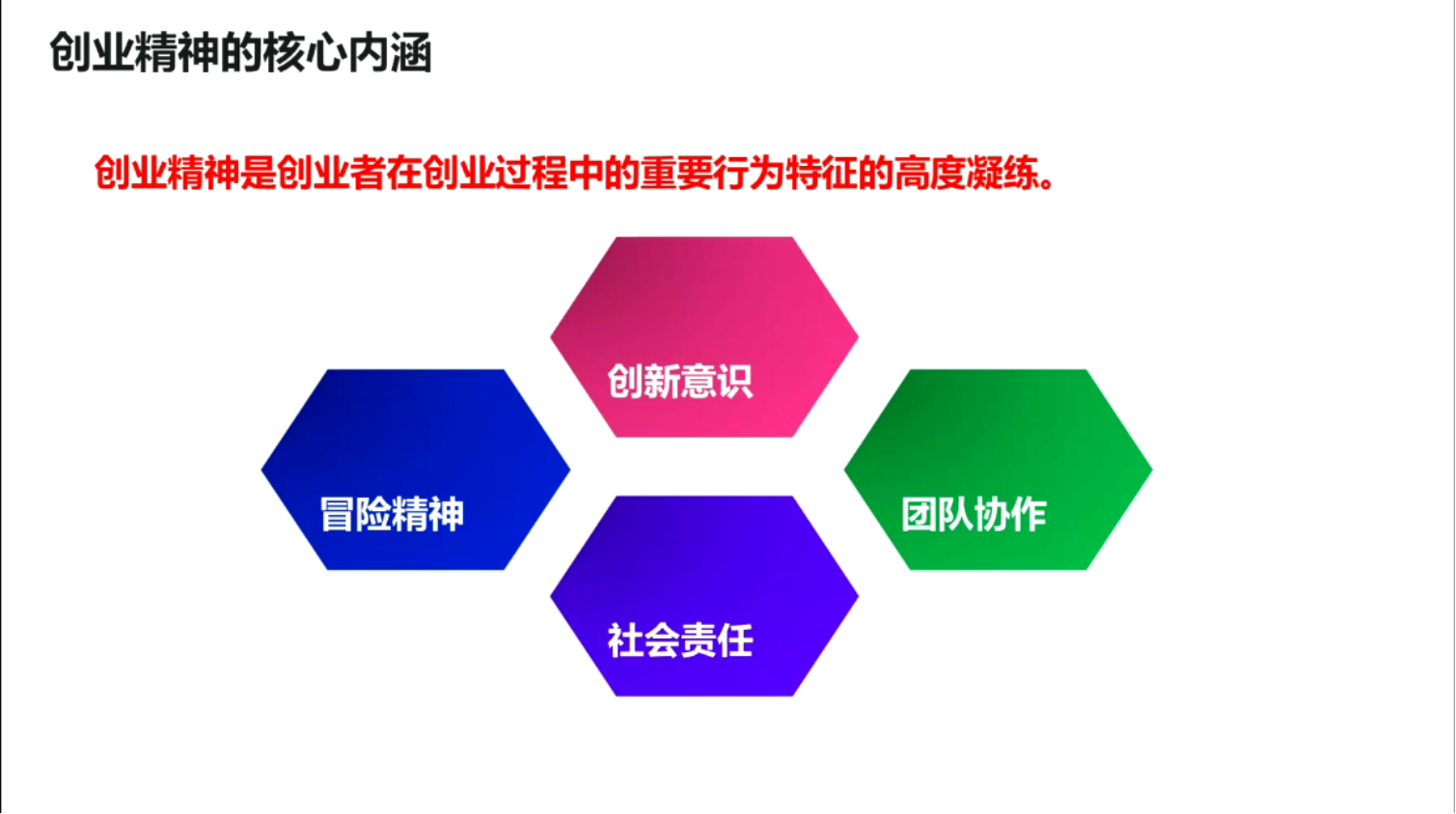 创业精神的核心内涵

创业精神是创业者在创业过程中的重要行为特征的高度凝练。

创新意识

冒险精神

团队协作

社会责任